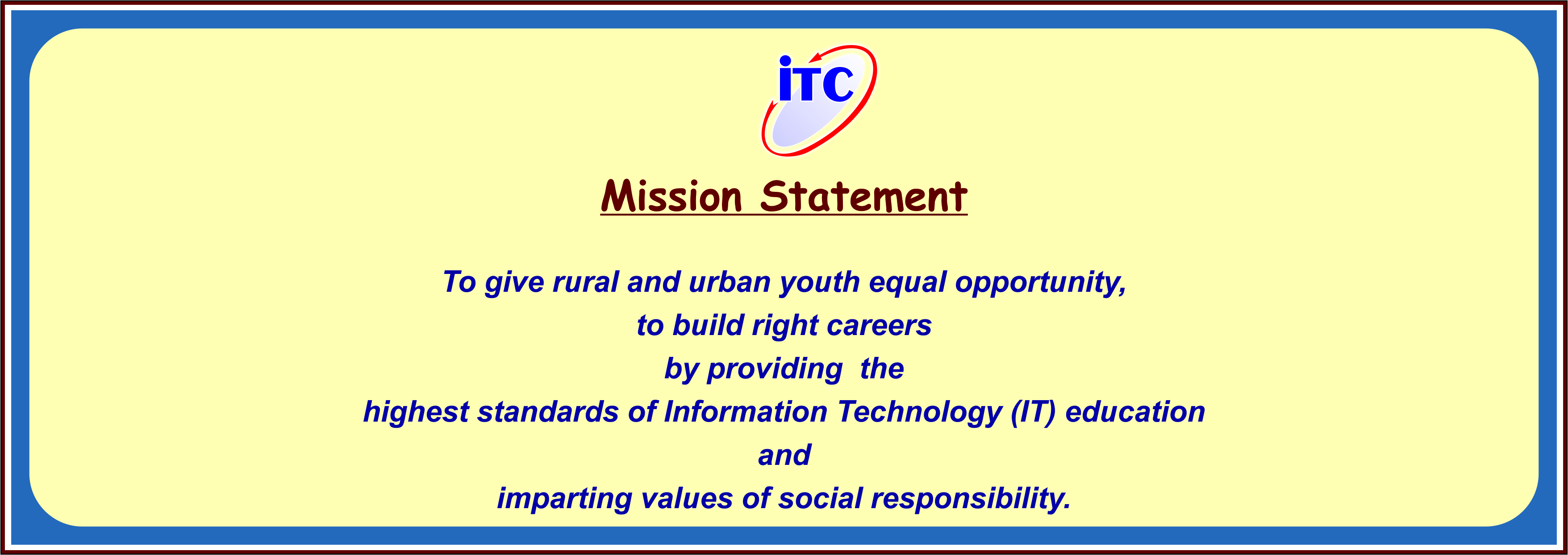 iTC

Mission Statement

To give rural and urban youth equal opportunity,
to build right careers
by providing the
highest standards of Information Technology (IT) education
and
imparting values of social responsibility.